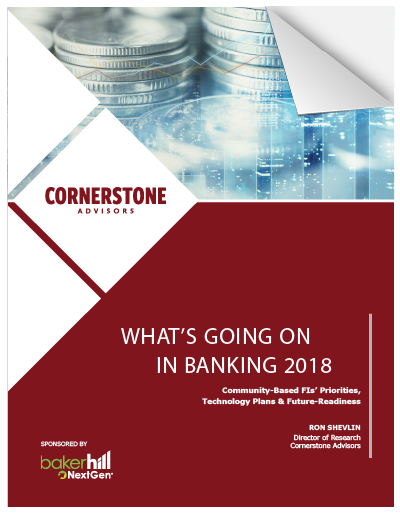 CORNERSTONE
ADVISORS

WHAT'S GOING ON IN BANKING 2018

Community-Based FIs' Priorities, Technology Plans & Future-Readiness

RON SHEVLIN
Director of Research
Cornerstone Advisors

SPONSORED BY
bakerhill
NextGen